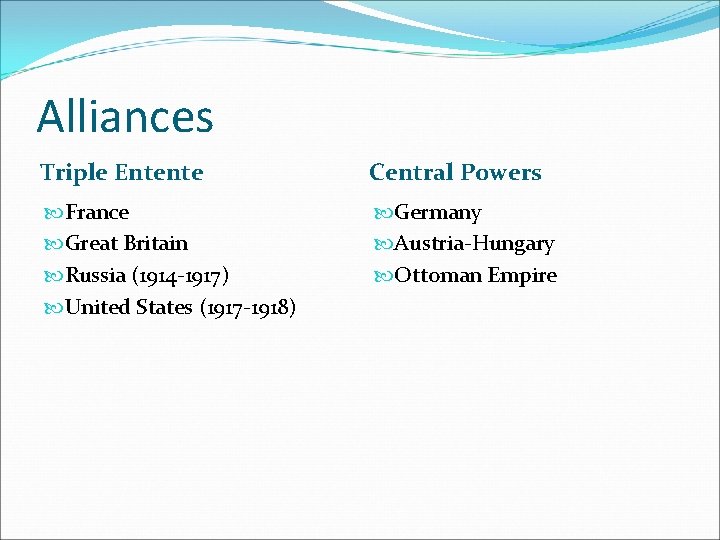 Alliances

Triple Entente

France
Great Britain
Russia (1914-1917)
United States (1917-1918)

Central Powers

Germany
Austria-Hungary
Ottoman Empire